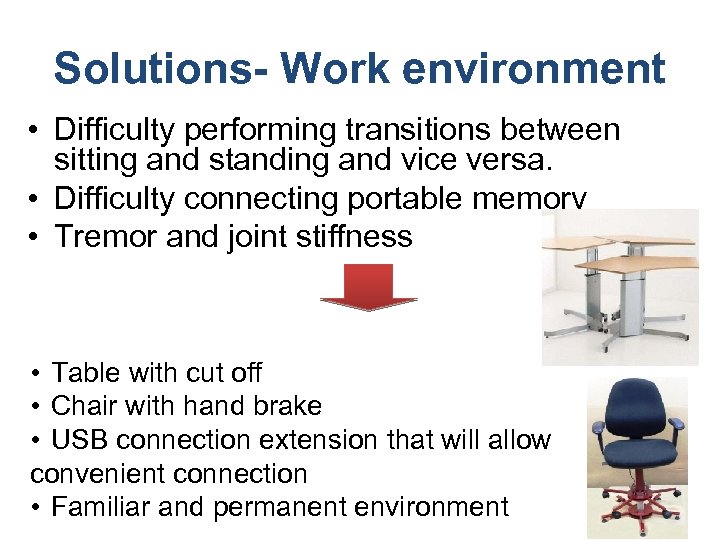 Solutions- Work environment

• Difficulty performing transitions between sitting and standing and vice versa.
• Difficulty connecting portable memory
• Tremor and joint stiffness

• Table with cut off
• Chair with hand brake
• USB connection extension that will allow convenient connection
• Familiar and permanent environment